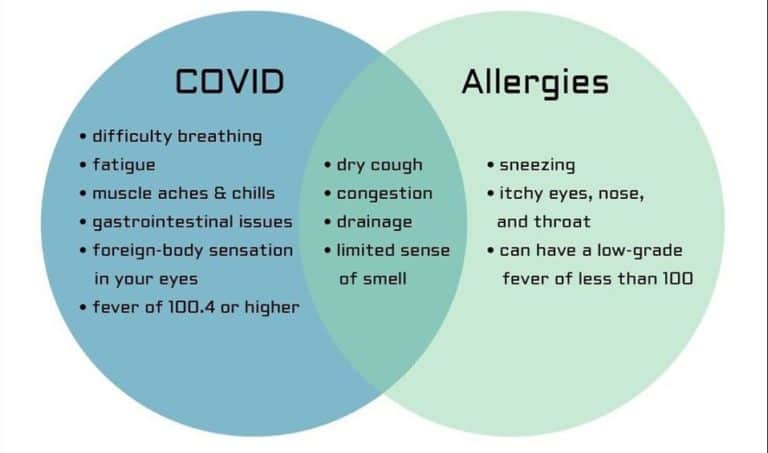 COVID

• difficulty breathing
• fatigue
• muscle aches & chills
• gastrointestinal issues
• foreign-body sensation in your eyes
• fever of 100.4 or higher

• dry cough
• congestion
• drainage
• limited sense of smell

Allergies

• sneezing
• itchy eyes, nose, and throat
• can have a low-grade fever of less than 100